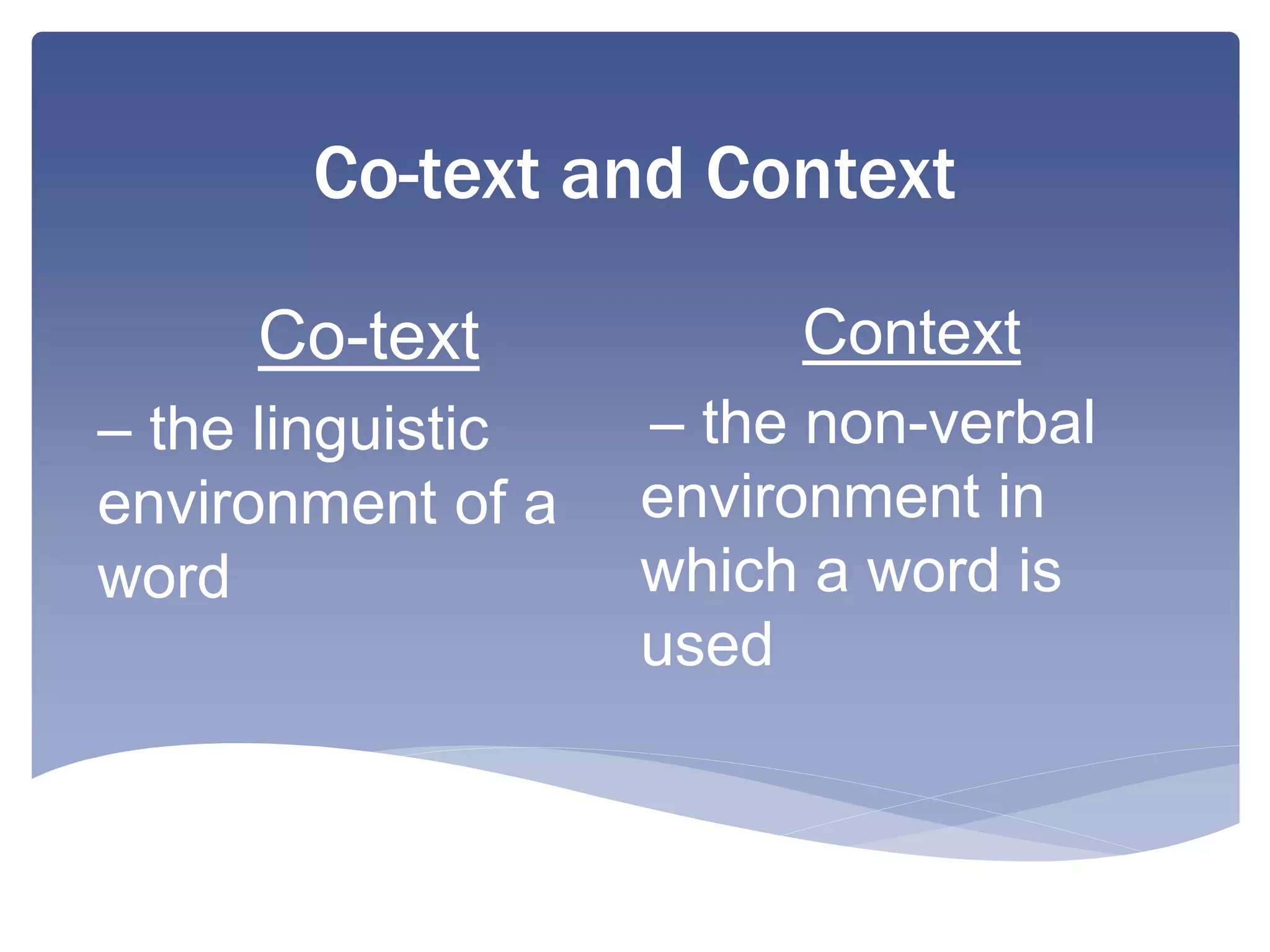 Co-text and Context

Co-text

– the linguistic environment of a word

Context

– the non-verbal environment in which a word is used